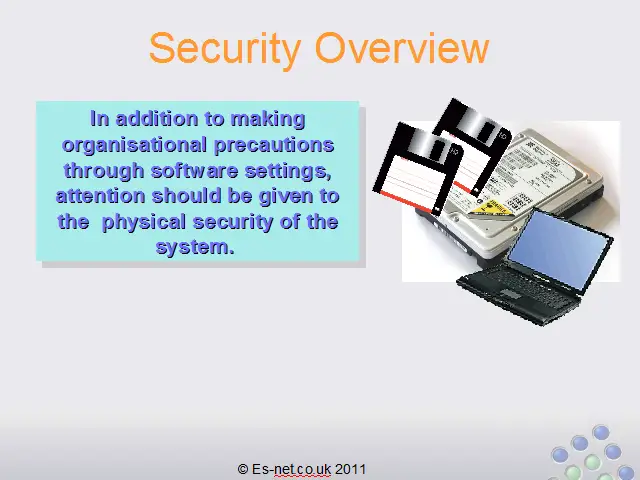 Security Overview

In addition to making organisational precautions through software settings, attention should be given to the physical security of the system.

© Es-net.co.uk 2011